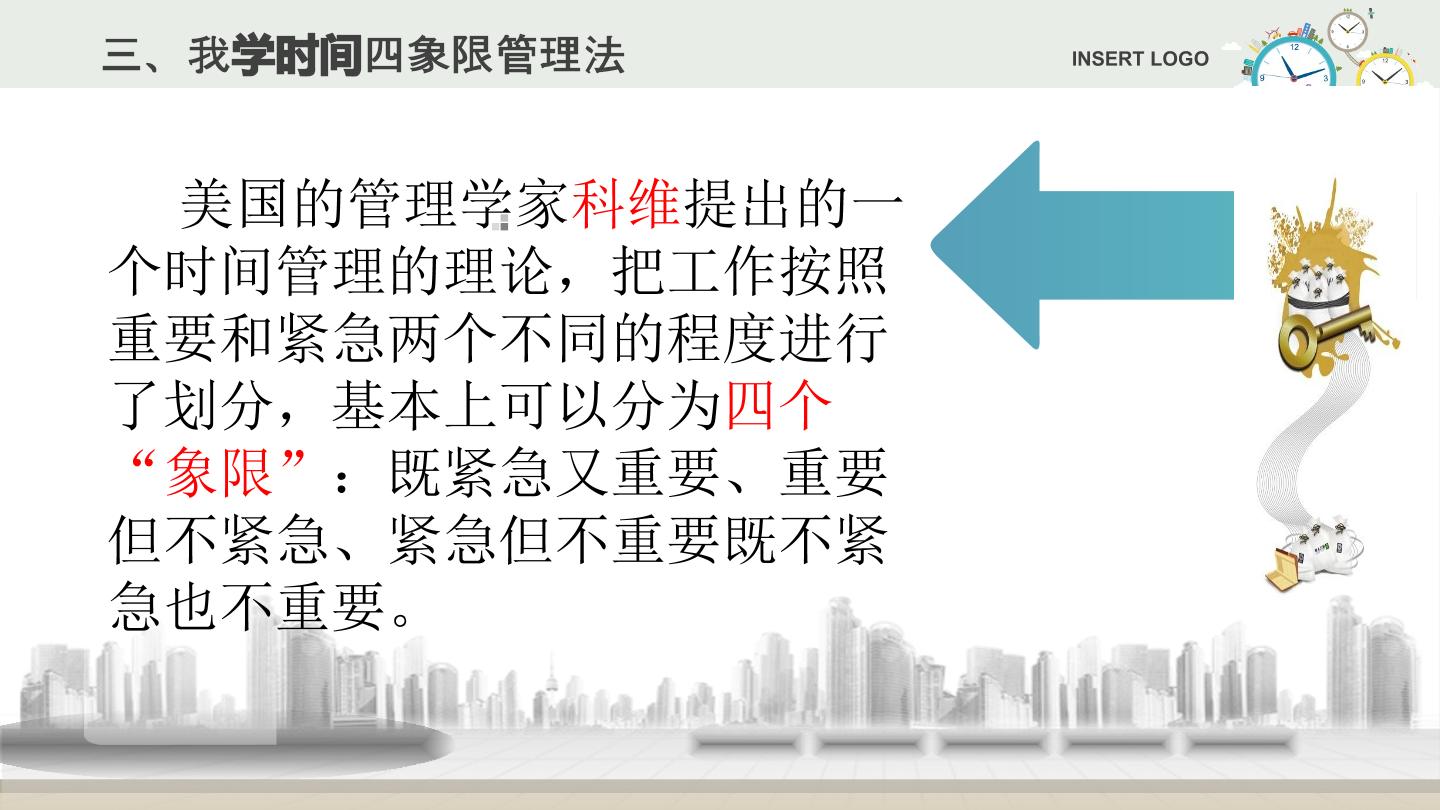 三、我学时间四象限管理法

INSERT LOGO

美国的管理学家科维提出的一个时间管理的理论，把工作按照重要和紧急两个不同的程度进行了划分，基本上可以分为四个“象限”：既紧急又重要、重要但不紧急、紧急但不重要既不紧急也不重要。